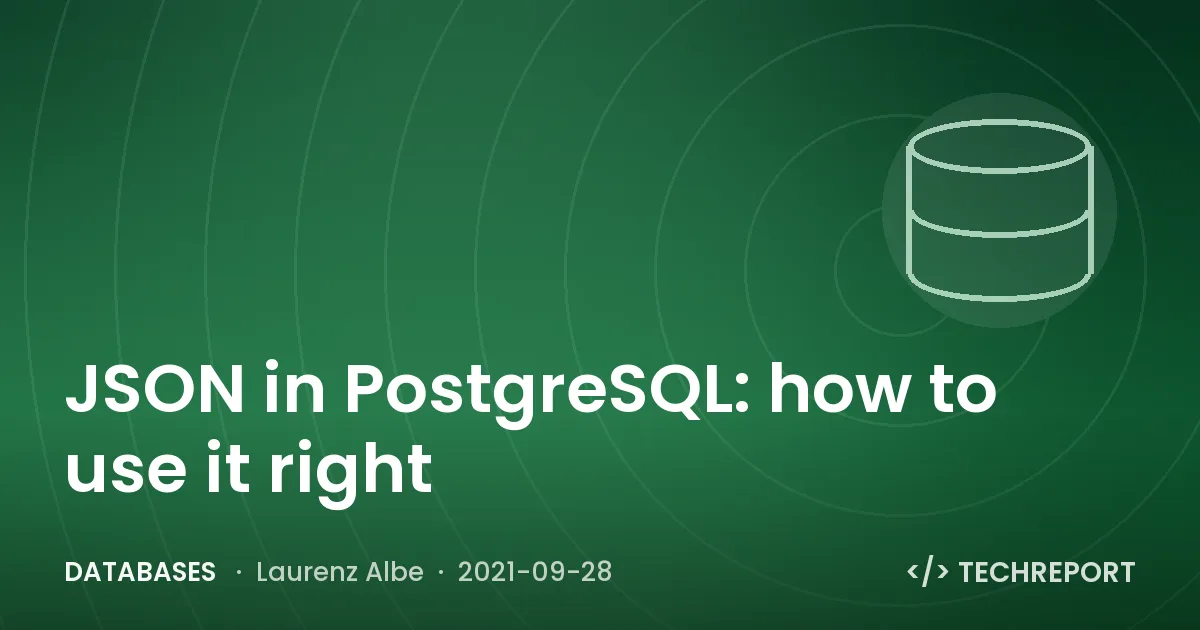 JSON in PostgreSQL: how to use it right

DATABASES · Laurenz Albe · 2021-09-28

</> TECHREPORT